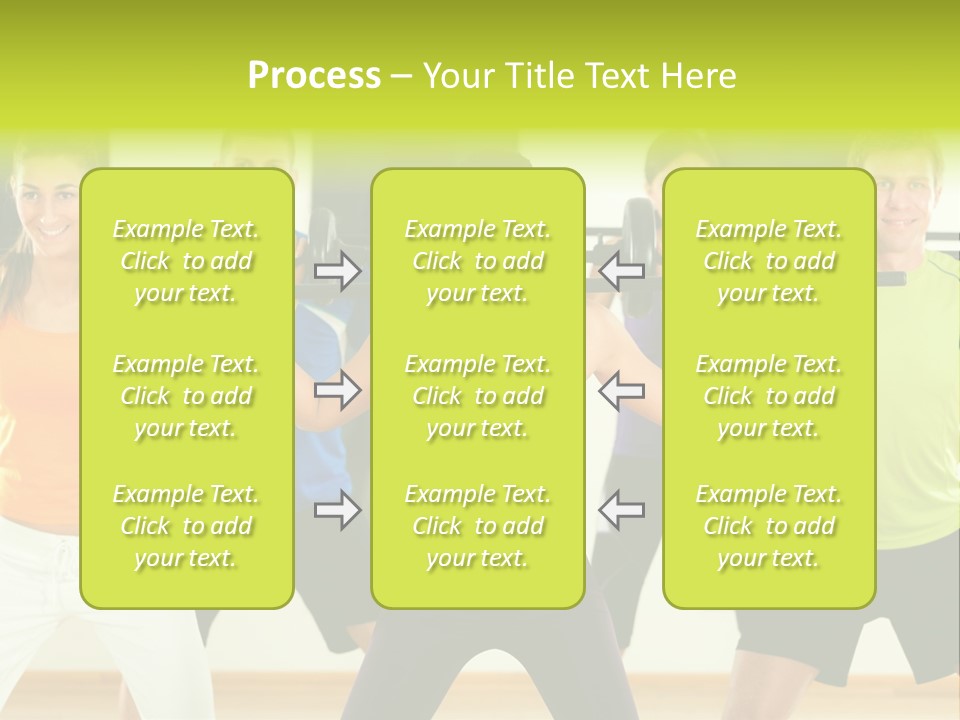 Process – Your Title Text Here

Example Text. Click to add your text.

Example Text. Click to add your text.

Example Text. Click to add your text.

Example Text. Click to add your text.

Example Text. Click to add your text.

Example Text. Click to add your text.

Example Text. Click to add your text.

Example Text. Click to add your text.

Example Text. Click to add your text.